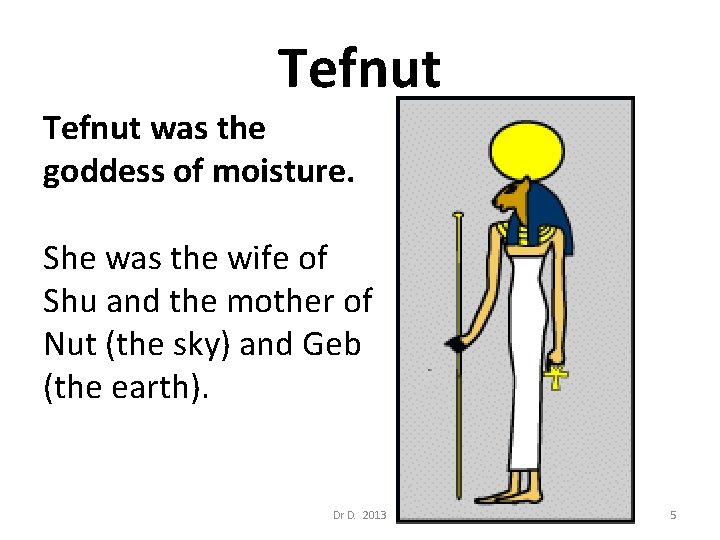 Tefnut

Tefnut was the goddess of moisture.

She was the wife of Shu and the mother of Nut (the sky) and Geb (the earth).

Dr D. 2013

5